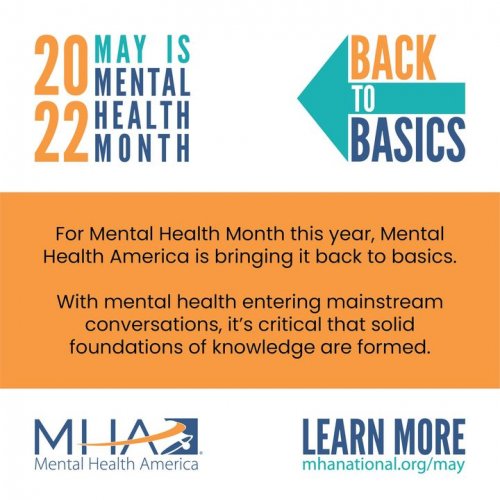 2022 MAY IS MENTAL HEALTH MONTH

BACK TO BASICS

For Mental Health Month this year, Mental Health America is bringing it back to basics.

With mental health entering mainstream conversations, it's critical that solid foundations of knowledge are formed.

MHA
Mental Health America

LEARN MORE
mhanational.org/may